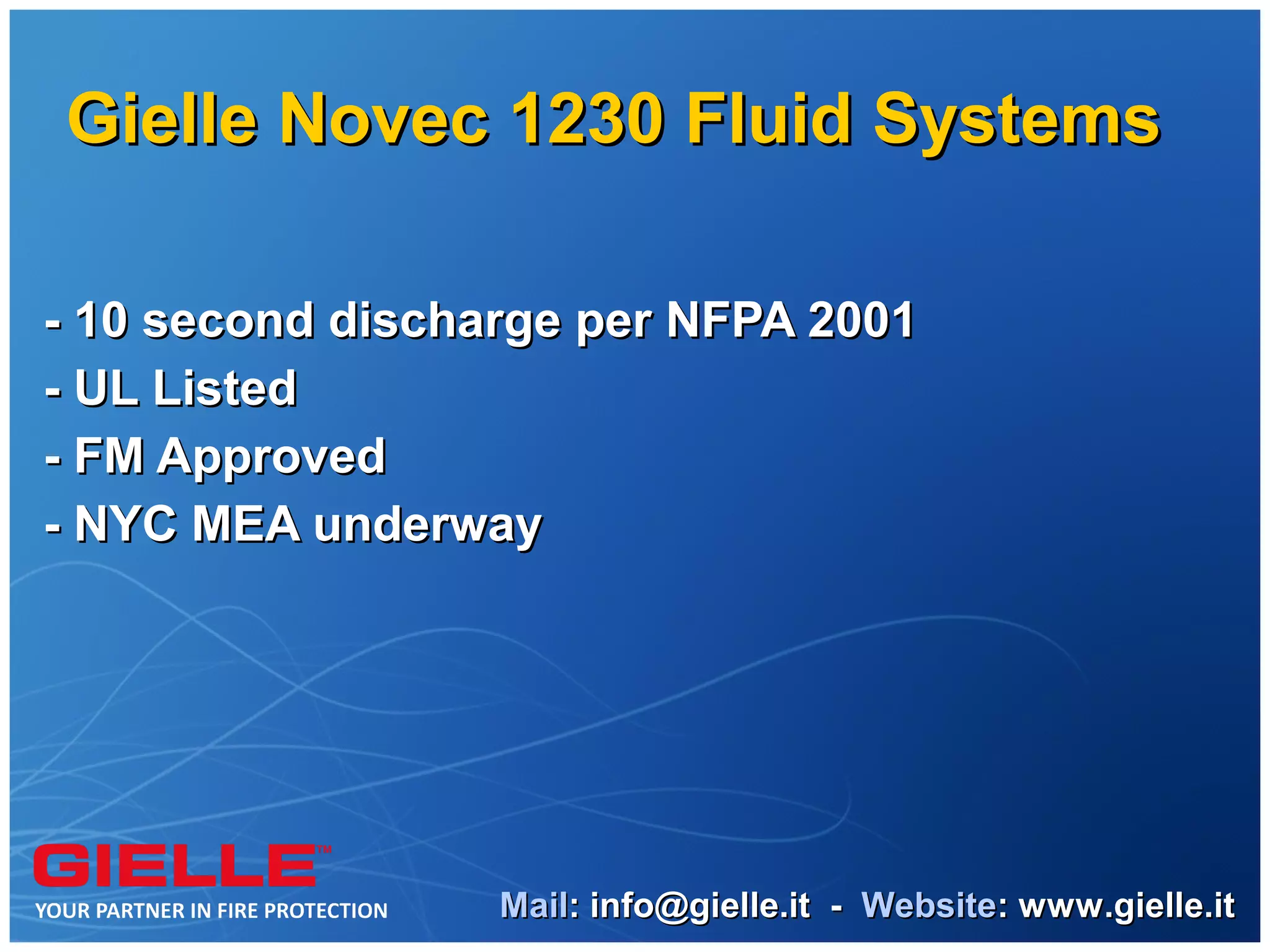 Gielle Novec 1230 Fluid Systems

- 10 second discharge per NFPA 2001
- UL Listed
- FM Approved
- NYC MEA underway

GIELLE™
YOUR PARTNER IN FIRE PROTECTION

Mail: info@gielle.it - Website: www.gielle.it